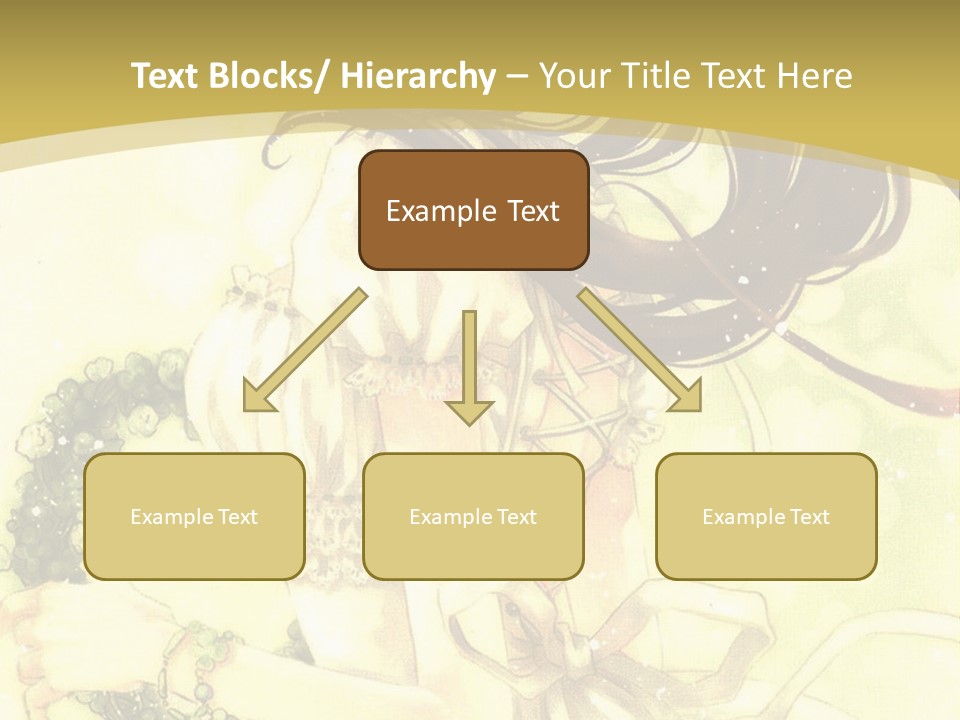 Text Blocks/ Hierarchy – Your Title Text Here

Example Text

Example Text

Example Text

Example Text